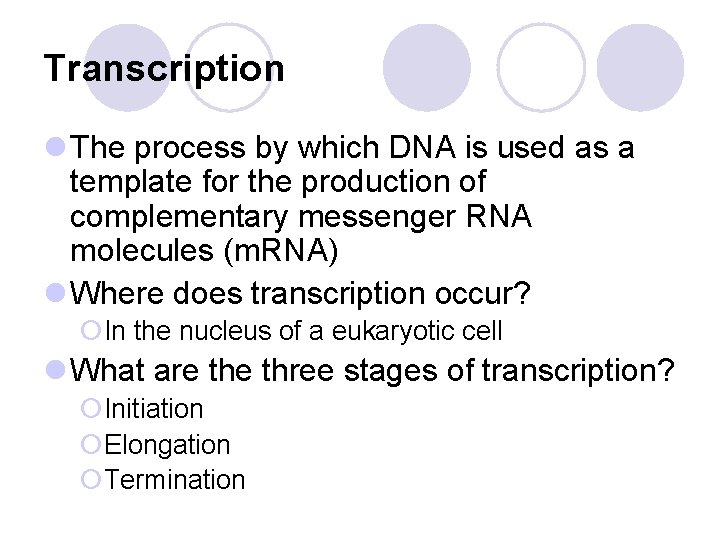 Transcription

The process by which DNA is used as a template for the production of complementary messenger RNA molecules (mRNA)

Where does transcription occur?

In the nucleus of a eukaryotic cell

What are the three stages of transcription?

Initiation

Elongation

Termination